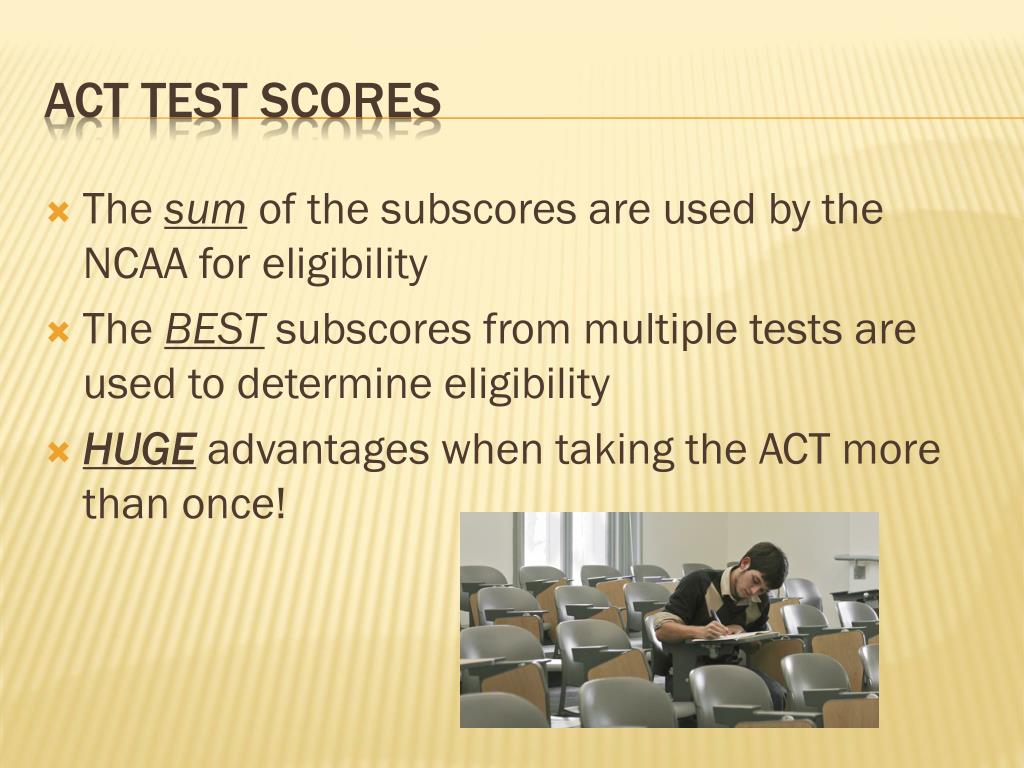 ACT TEST SCORES

The sum of the subscores are used by the NCAA for eligibility

The BEST subscores from multiple tests are used to determine eligibility

HUGE advantages when taking the ACT more than once!